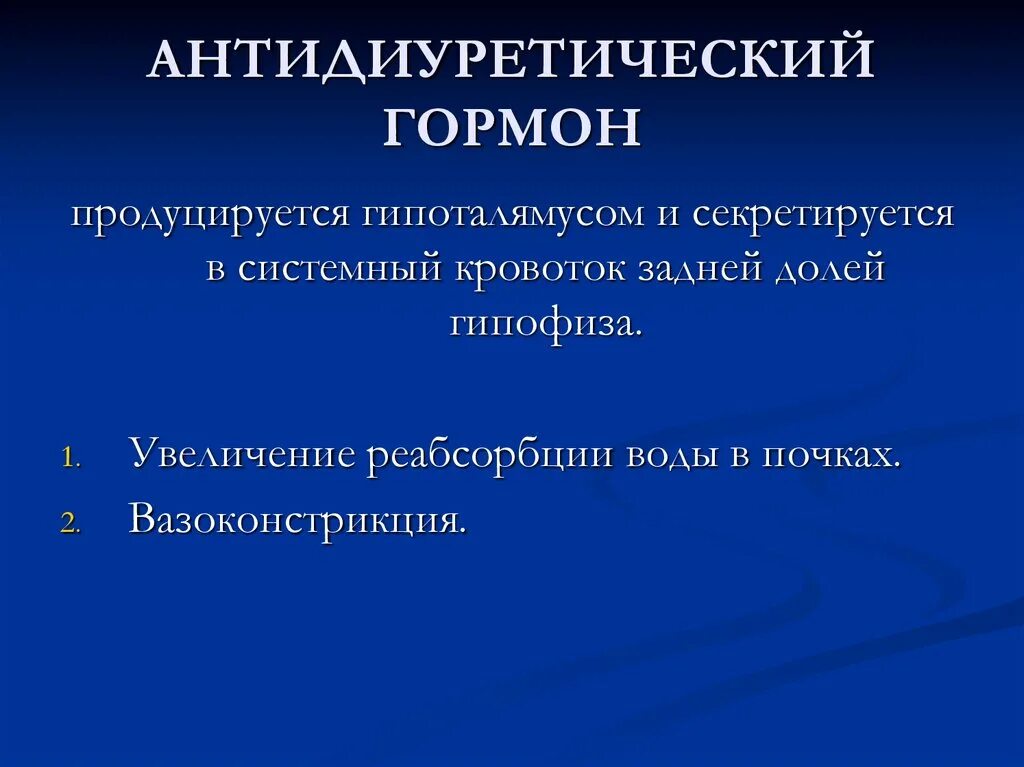 АНТИДИУРЕТИЧЕСКИЙ ГОРМОН

продуцируется гипоталямусом и секретируется в системный кровоток задней долей гипофиза.

1. Увеличение реабсорбции воды в почках.
2. Вазоконстрикция.